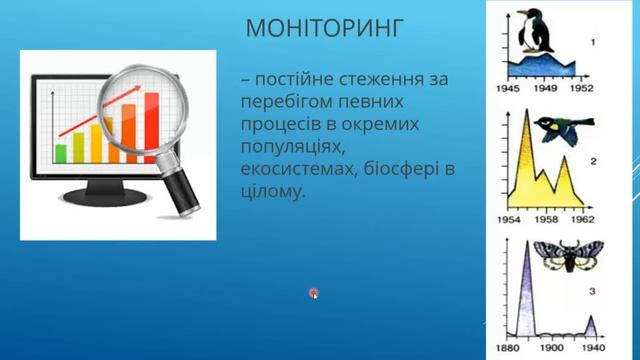 МОНІТОРИНГ

– постійне стеження за перебігом певних процесів в окремих популяціях, екосистемах, біосфері в цілому.

1
1945 1949 1952

2
1954 1958 1962

3
1880 1900 1940